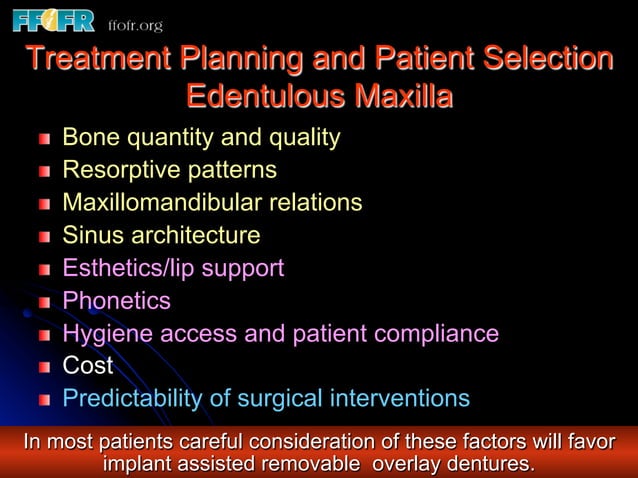 FFOFR ffofr.org

Treatment Planning and Patient Selection
Edentulous Maxilla

- Bone quantity and quality
- Resorptive patterns
- Maxillomandibular relations
- Sinus architecture
- Esthetics/lip support
- Phonetics
- Hygiene access and patient compliance
- Cost
- Predictability of surgical interventions

In most patients careful consideration of these factors will favor implant assisted removable overlay dentures.